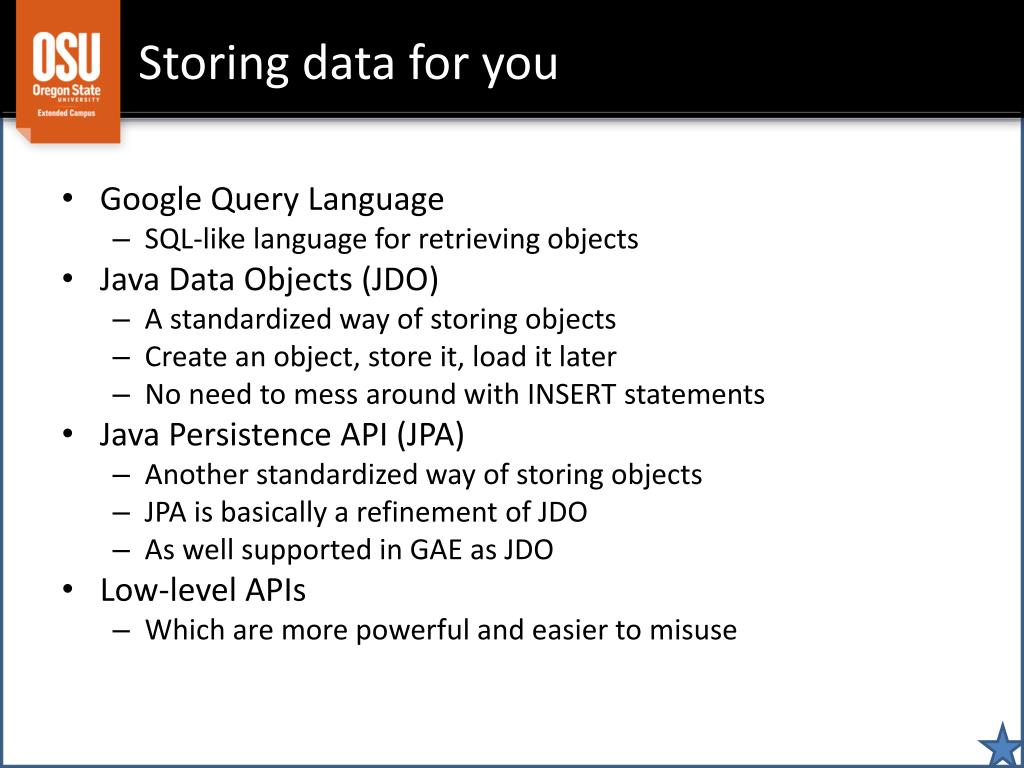 OSU
Oregon State
UNIVERSITY
Extended Campus

Storing data for you

• Google Query Language
– SQL-like language for retrieving objects
• Java Data Objects (JDO)
– A standardized way of storing objects
– Create an object, store it, load it later
– No need to mess around with INSERT statements
• Java Persistence API (JPA)
– Another standardized way of storing objects
– JPA is basically a refinement of JDO
– As well supported in GAE as JDO
• Low-level APIs
– Which are more powerful and easier to misuse